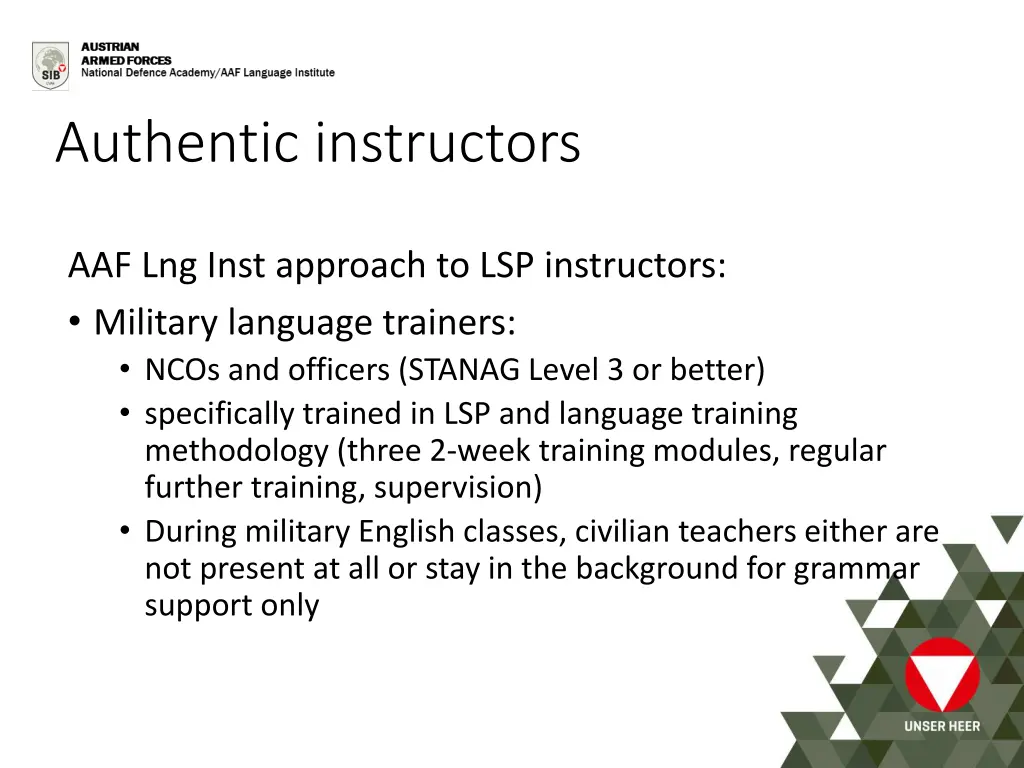 SIB

AUSTRIAN
ARMED FORCES
National Defence Academy/AAF Language Institute

Authentic instructors

AAF Lng Inst approach to LSP instructors:

• Military language trainers:
  • NCOs and officers (STANAG Level 3 or better)
  • specifically trained in LSP and language training methodology (three 2-week training modules, regular further training, supervision)
  • During military English classes, civilian teachers either are not present at all or stay in the background for grammar support only

UNSER HEER